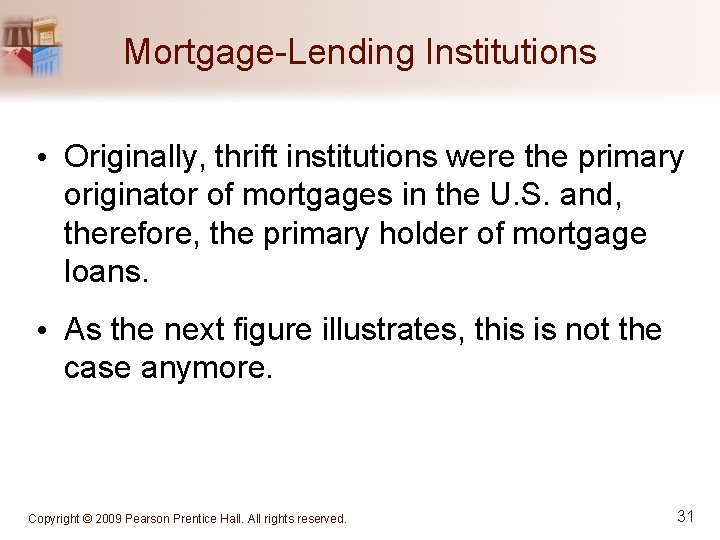 Mortgage-Lending Institutions

• Originally, thrift institutions were the primary originator of mortgages in the U.S. and, therefore, the primary holder of mortgage loans.

• As the next figure illustrates, this is not the case anymore.

Copyright © 2009 Pearson Prentice Hall. All rights reserved.

31